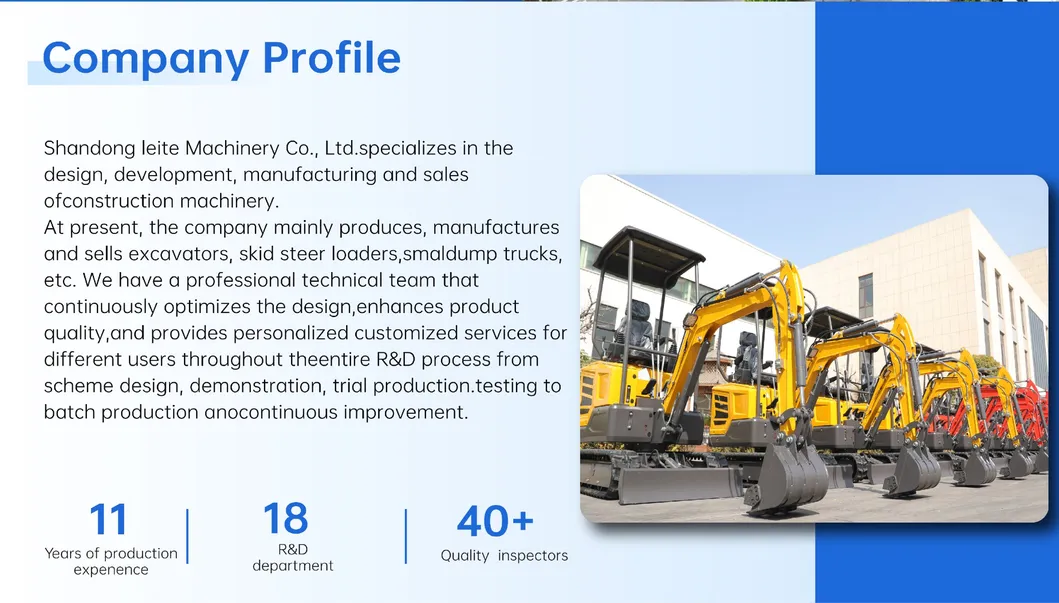 Company Profile

Shandong leite Machinery Co., Ltd.specializes in the design, development, manufacturing and sales ofconstruction machinery.
At present, the company mainly produces, manufactures and sells excavators, skid steer loaders,smaldump trucks, etc. We have a professional technical team that continuously optimizes the design,enhances product quality,and provides personalized customized services for different users throughout theentire R&D process from scheme design, demonstration, trial production.testing to batch production anocontinuous improvement.

11
Years of production expenence

18
R&D department

40+
Quality inspectors